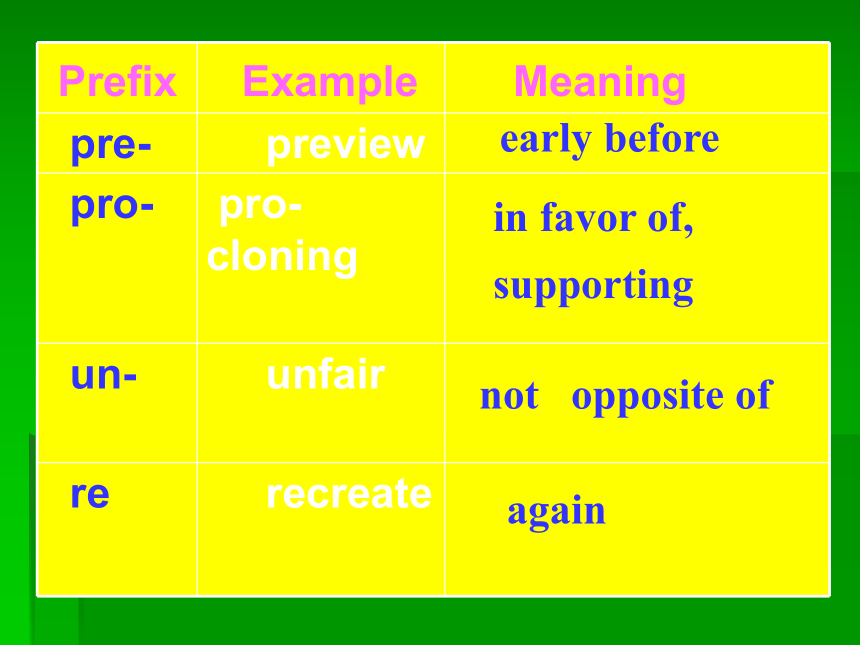 | Prefix | Example | Meaning |
|---|---|---|
| pre- | preview | early before |
| pro- | pro-cloning | in favor of, supporting |
| un- | unfair | not opposite of |
| re | recreate | again |